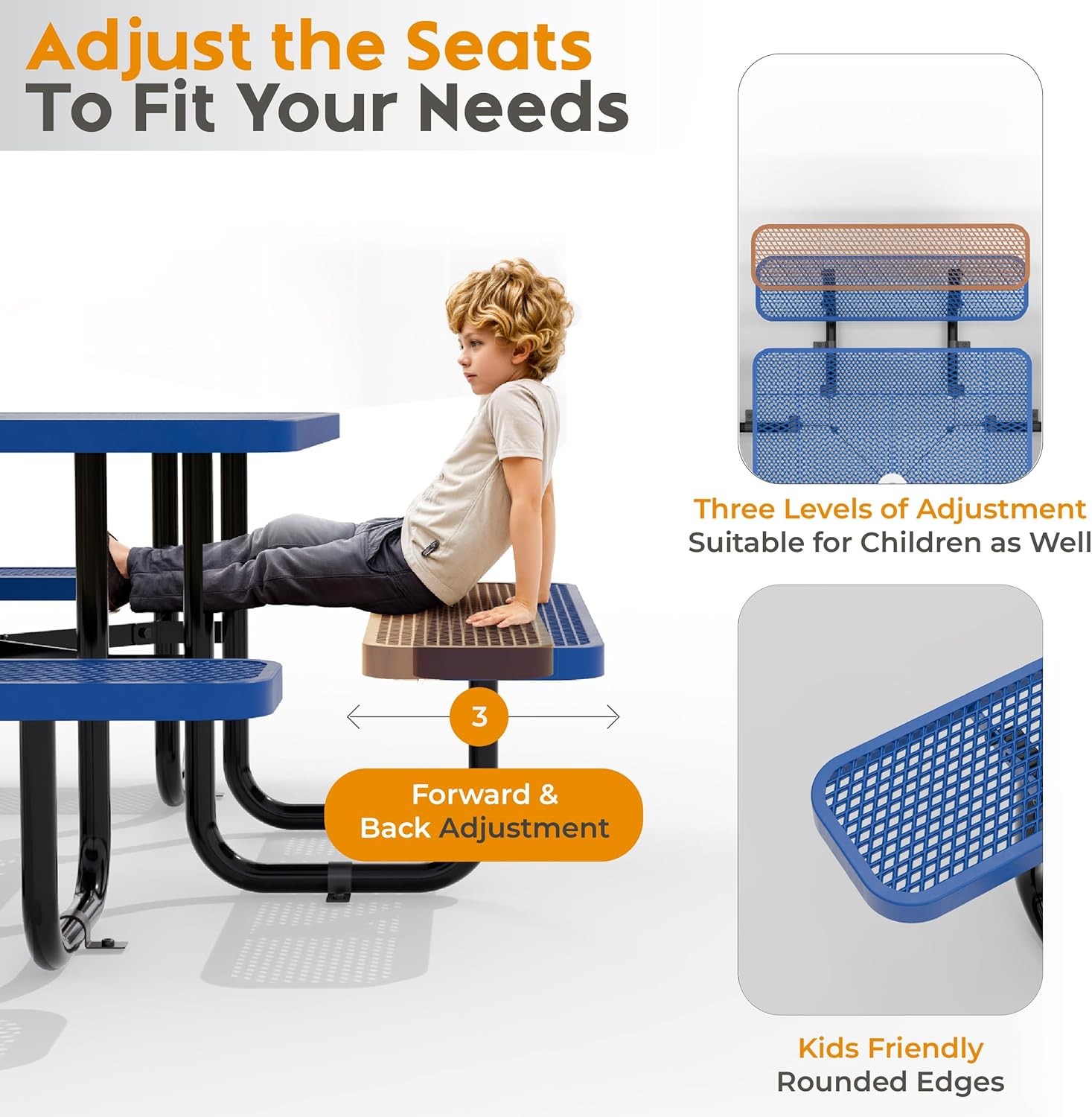 Adjust the Seats
To Fit Your Needs

3

Forward & Back Adjustment

Three Levels of Adjustment
Suitable for Children as Well

Kids Friendly
Rounded Edges